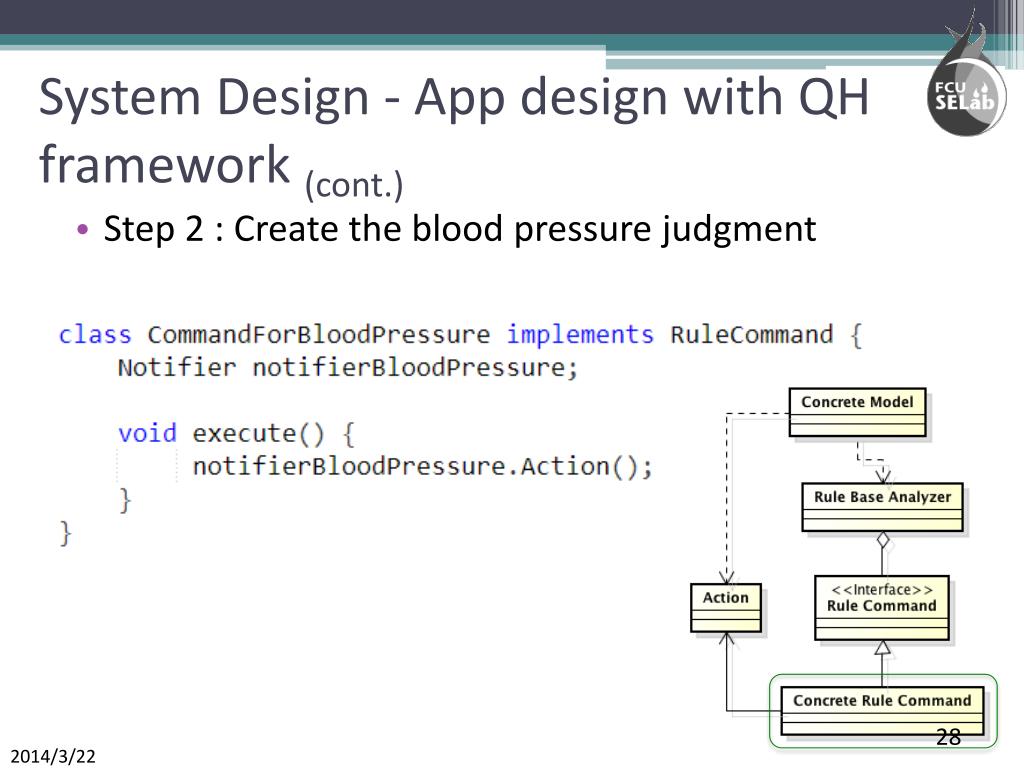 System Design - App design with QH framework (cont.)

FCU SELab

• Step 2 : Create the blood pressure judgment

class CommandForBloodPressure implements RuleCommand {
    Notifier notifierBloodPressure;

    void execute() {
        notifierBloodPressure.Action();
    }
}

Concrete Model

Rule Base Analyzer

Action

<<Interface>>
Rule Command

Concrete Rule Command

28

2014/3/22